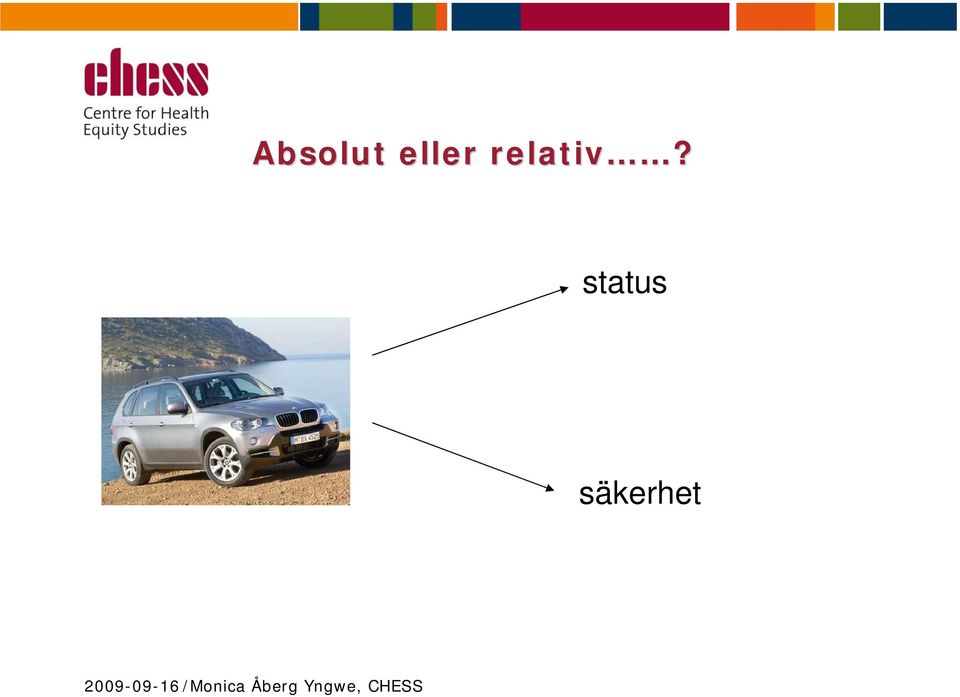 chess
Centre for Health Equity Studies

Absolut eller relativ……?

status

säkerhet

2009-09-16/Monica Åberg Yngwe, CHESS